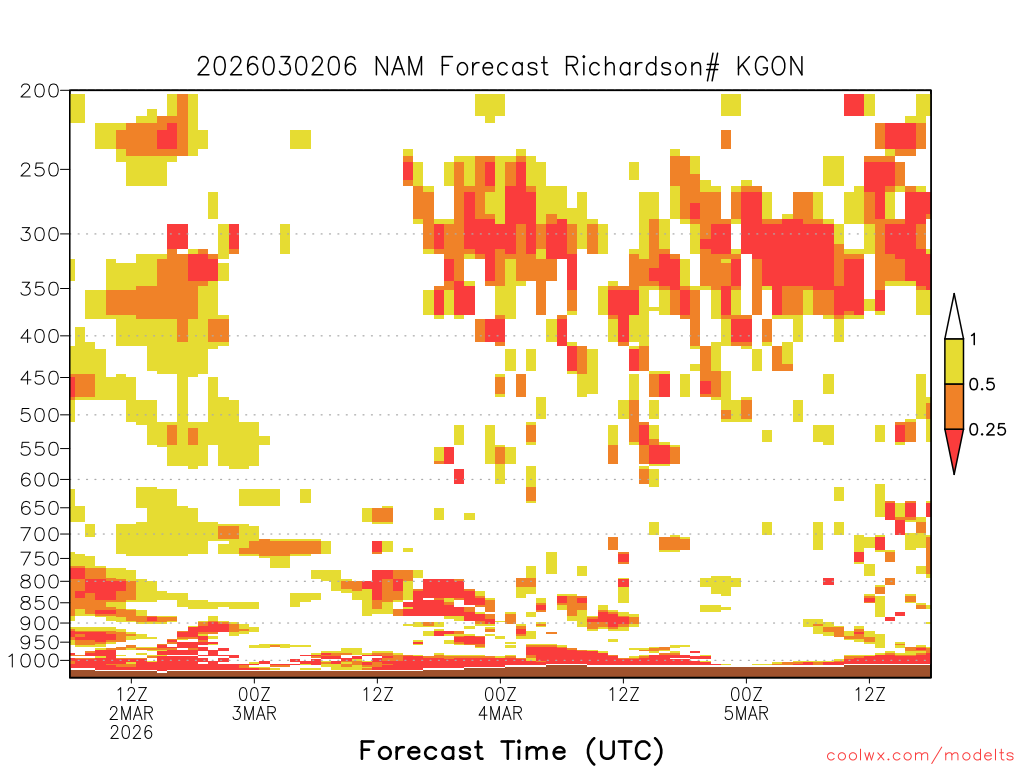 2026030206 NAM Forecast Richardson# KGON

200
250
300
350
400
450
500
550
600
650
700
750
800
850
900
950
1000

1
0.5
0.25

12Z
2MAR
2026
00Z
3MAR
12Z
00Z
4MAR
12Z
00Z
5MAR
12Z

Forecast Time (UTC)

coolwx.com/modelts